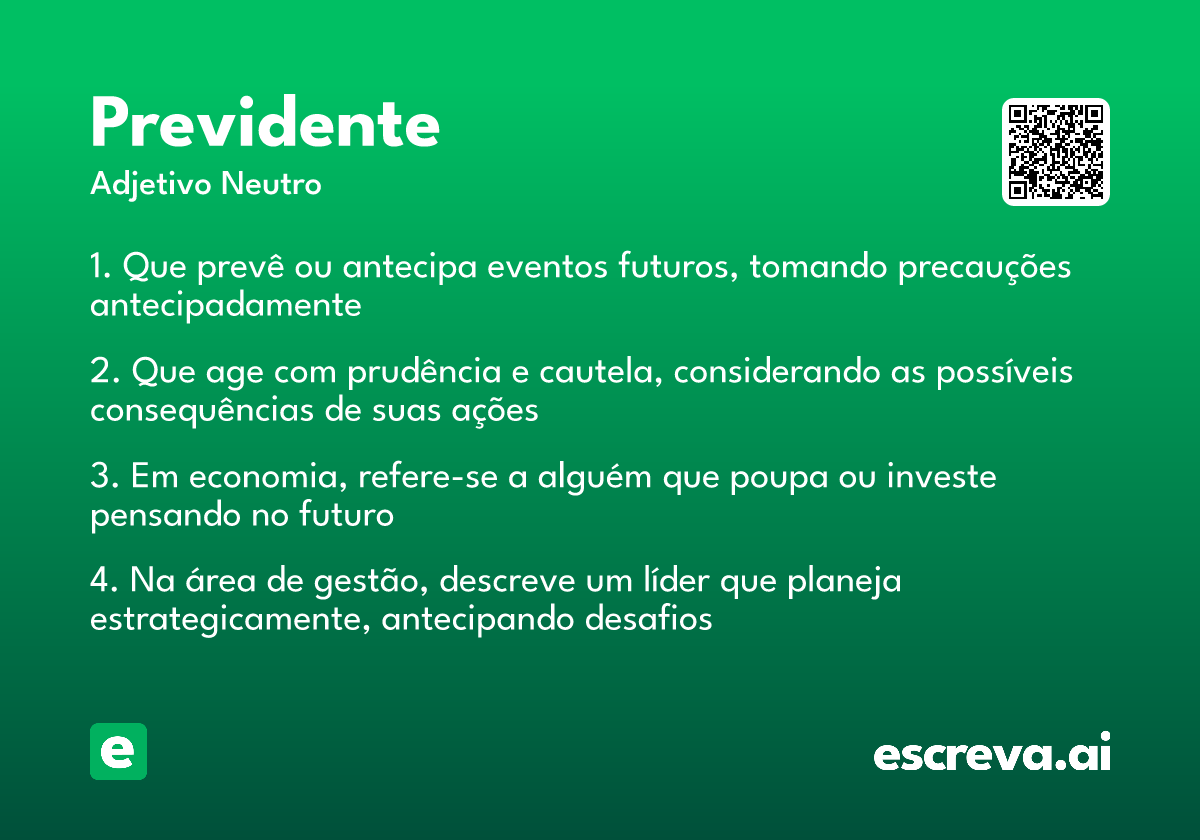 Previdente
Adjetivo Neutro

1. Que prevê ou antecipa eventos futuros, tomando precauções antecipadamente

2. Que age com prudência e cautela, considerando as possíveis consequências de suas ações

3. Em economia, refere-se a alguém que poupa ou investe pensando no futuro

4. Na área de gestão, descreve um líder que planeja estrategicamente, antecipando desafios

e

escreva.ai